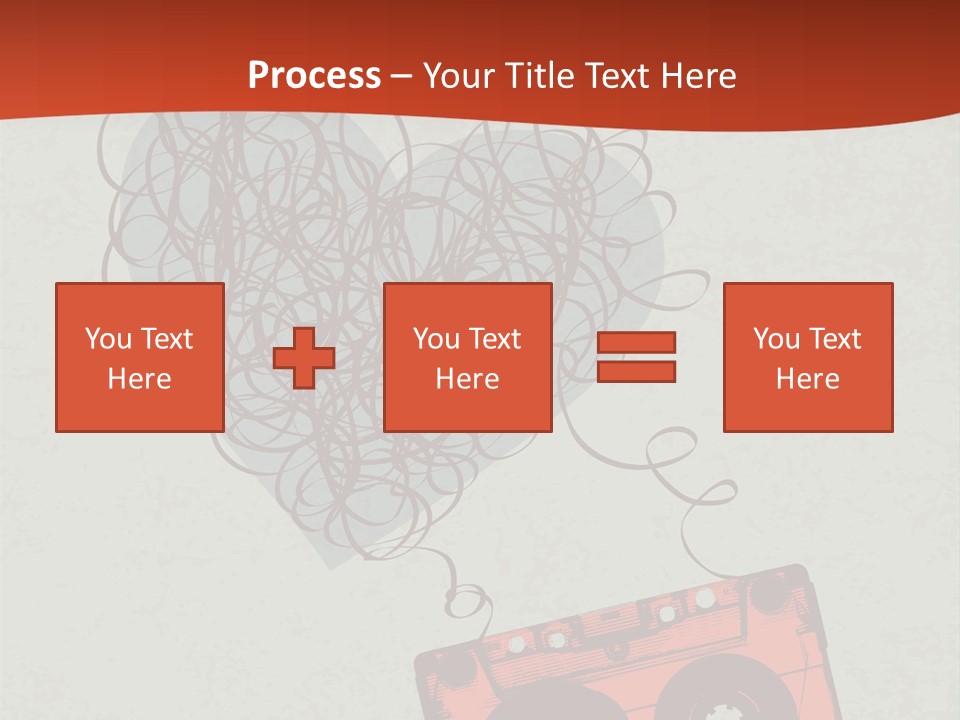 Process – Your Title Text Here

You Text Here

You Text Here

You Text Here